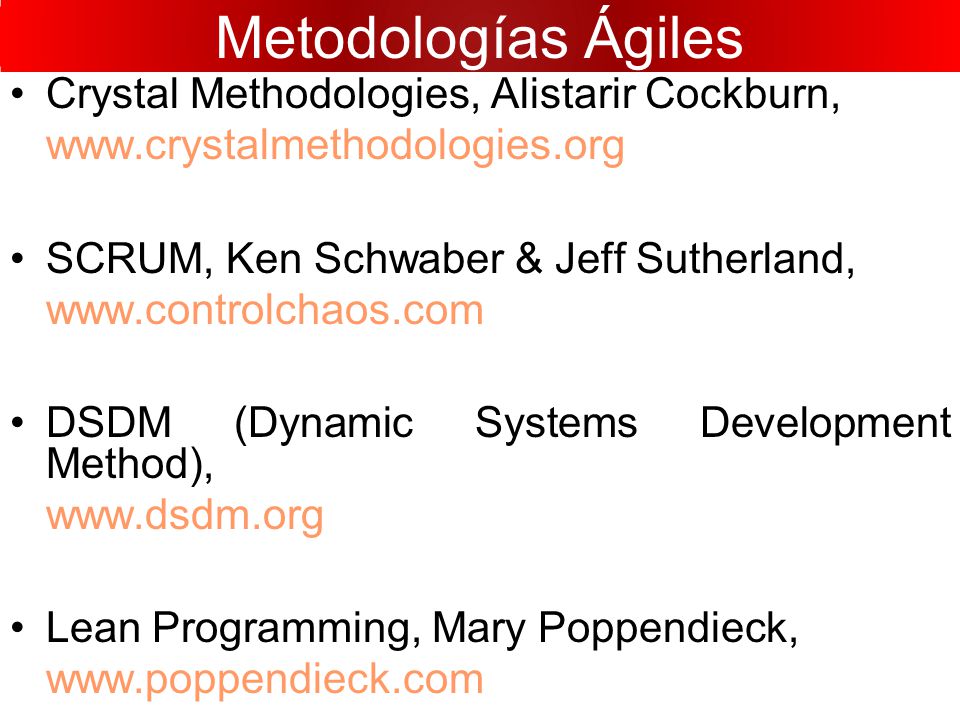 Metodologías Ágiles

• Crystal Methodologies, Alistarir Cockburn, www.crystalmethodologies.org

• SCRUM, Ken Schwaber & Jeff Sutherland, www.controlchaos.com

• DSDM (Dynamic Systems Development Method), www.dsdm.org

• Lean Programming, Mary Poppendieck, www.poppendieck.com